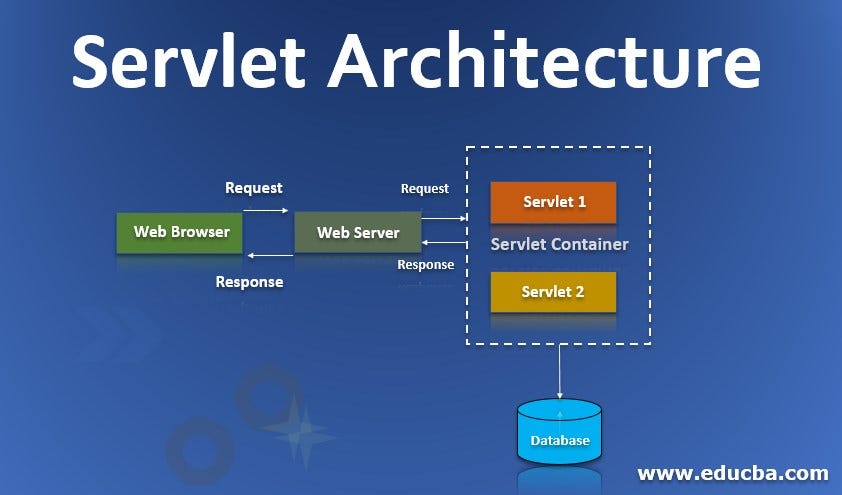 Servlet Architecture

Request

Web Browser

Response

Request

Web Server

Response

Servlet 1

Servlet Container

Servlet 2

Database

www.educba.com